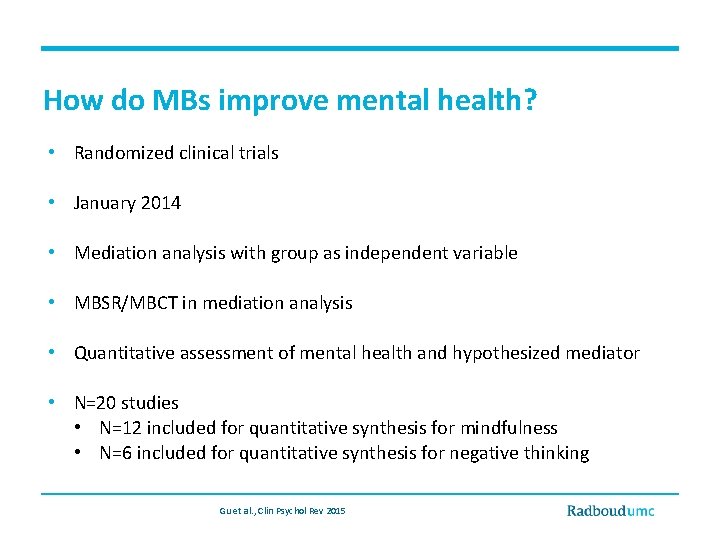 How do MBs improve mental health?

• Randomized clinical trials

• January 2014

• Mediation analysis with group as independent variable

• MBSR/MBCT in mediation analysis

• Quantitative assessment of mental health and hypothesized mediator

• N=20 studies
  • N=12 included for quantitative synthesis for mindfulness
  • N=6 included for quantitative synthesis for negative thinking

Gu et al., Clin Psychol Rev 2015

Radboudumc